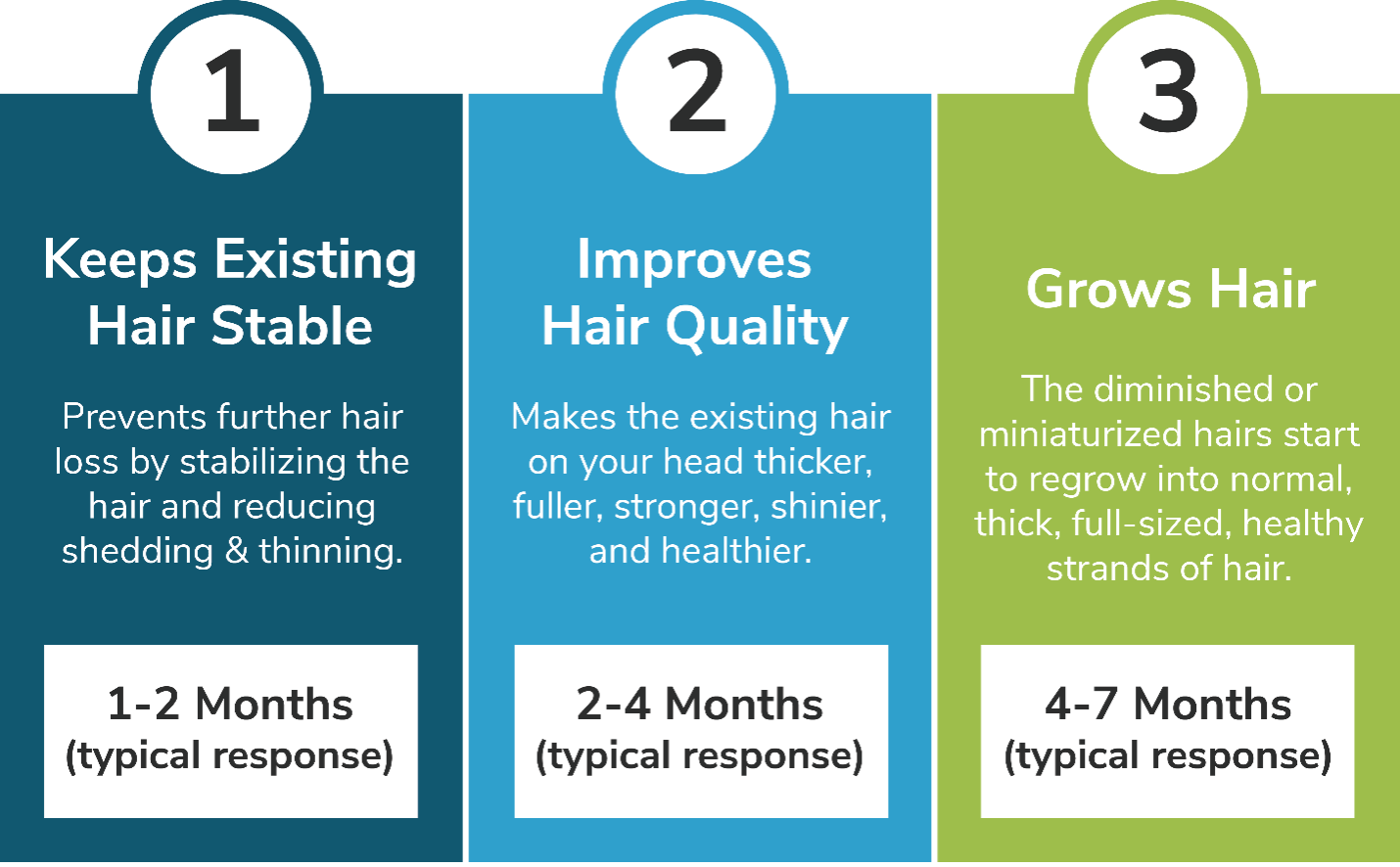 1

Keeps Existing Hair Stable

Prevents further hair loss by stabilizing the hair and reducing shedding & thinning.

1-2 Months (typical response)

2

Improves Hair Quality

Makes the existing hair on your head thicker, fuller, stronger, shinier, and healthier.

2-4 Months (typical response)

3

Grows Hair

The diminished or miniaturized hairs start to regrow into normal, thick, full-sized, healthy strands of hair.

4-7 Months (typical response)